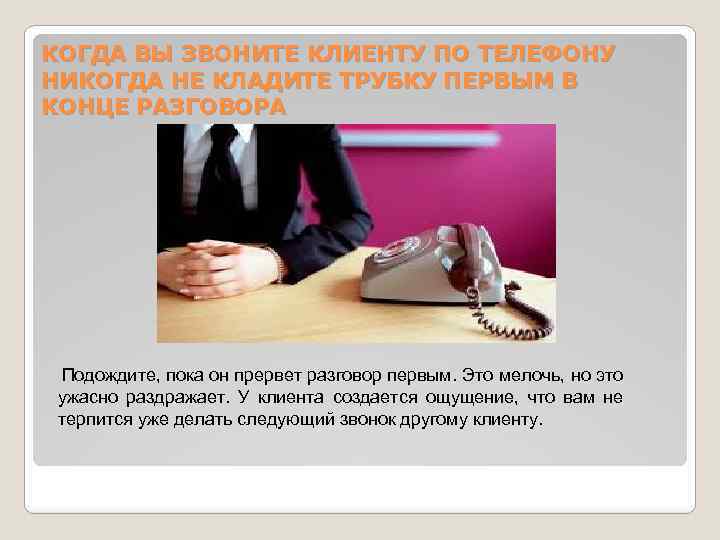 КОГДА ВЫ ЗВОНИТЕ КЛИЕНТУ ПО ТЕЛЕФОНУ НИКОГДА НЕ КЛАДИТЕ ТРУБКУ ПЕРВЫМ В КОНЦЕ РАЗГОВОРА

Подождите, пока он прервет разговор первым. Это мелочь, но это ужасно раздражает. У клиента создается ощущение, что вам не терпится уже делать следующий звонок другому клиенту.